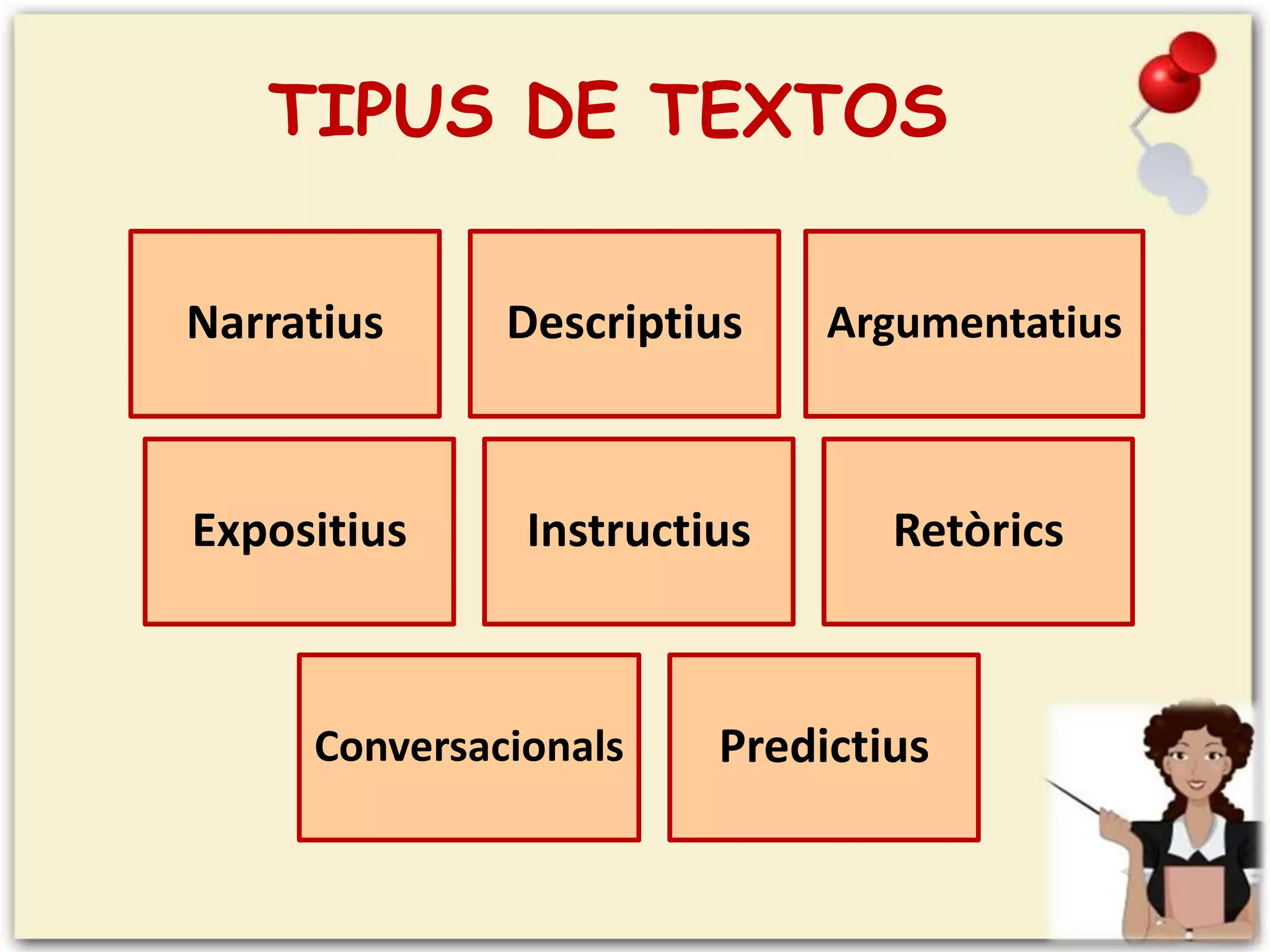 TIPUS DE TEXTOS

Narratius

Descriptius

Argumentatius

Expositius

Instructius

Retòrics

Conversacionals

Predictius